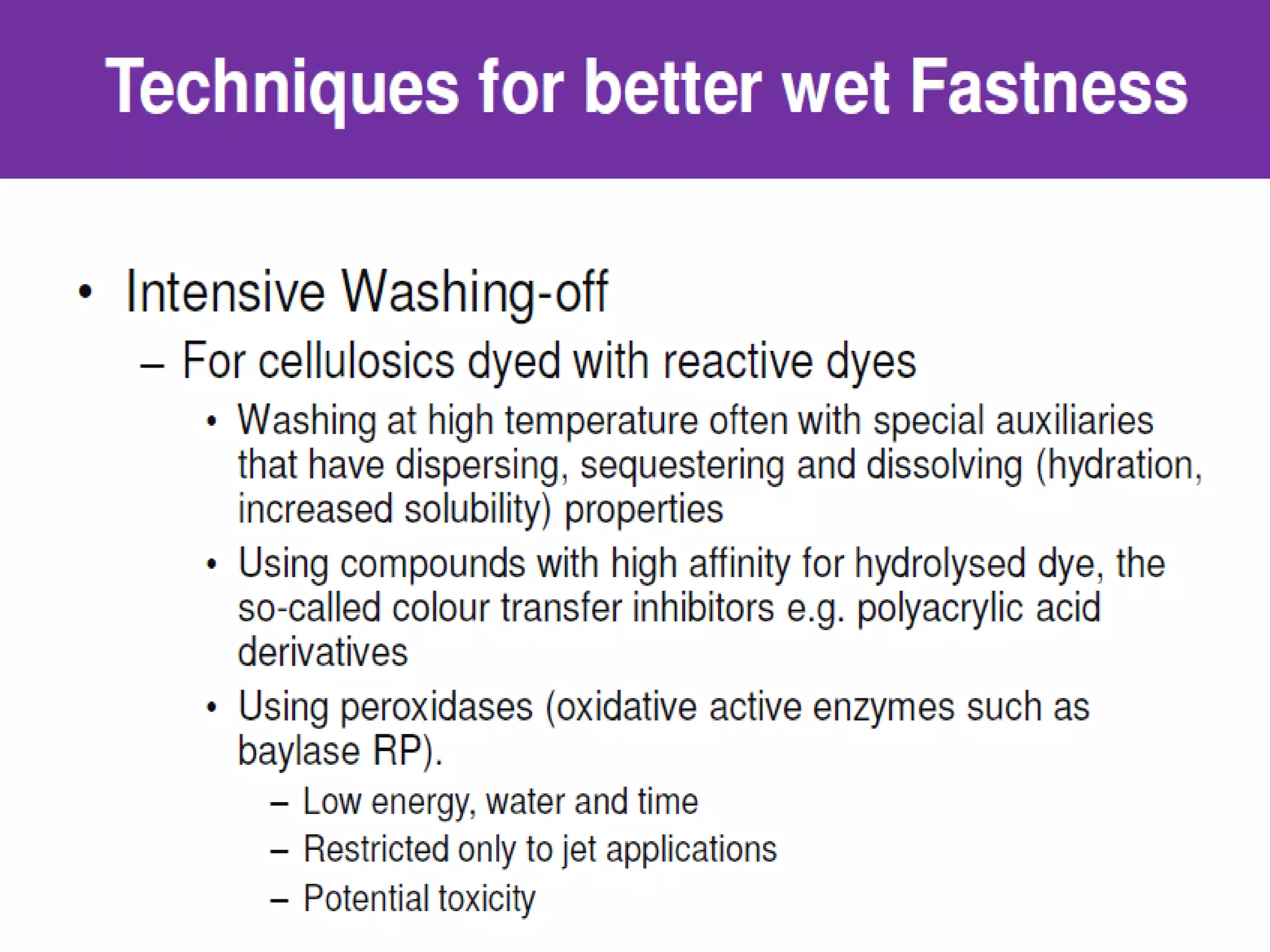 Techniques for better wet Fastness

• Intensive Washing-off

– For cellulosics dyed with reactive dyes

• Washing at high temperature often with special auxiliaries that have dispersing, sequestering and dissolving (hydration, increased solubility) properties

• Using compounds with high affinity for hydrolysed dye, the so-called colour transfer inhibitors e.g. polyacrylic acid derivatives

• Using peroxidases (oxidative active enzymes such as baylase RP).

– Low energy, water and time

– Restricted only to jet applications

– Potential toxicity